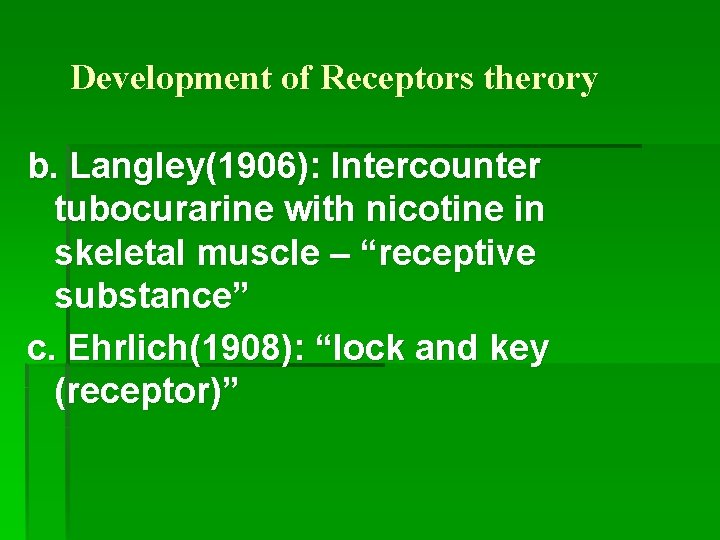 Development of Receptors therory

b. Langley(1906): Intercounter tubocurarine with nicotine in skeletal muscle – “receptive substance”

c. Ehrlich(1908): “lock and key (receptor)”